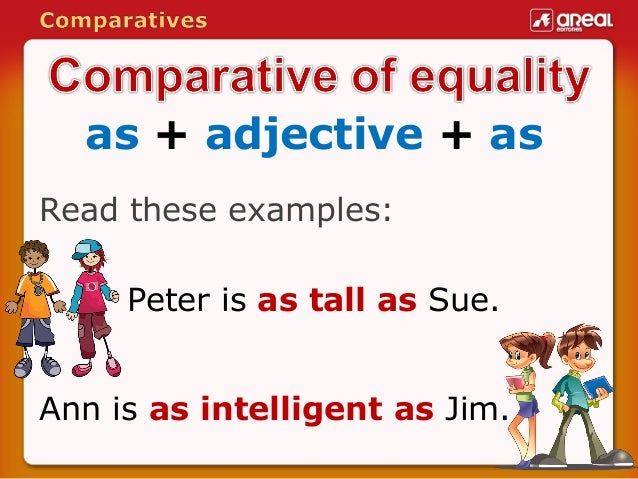 Comparatives

areal editores

Comparative of equality

as + adjective + as

Read these examples:

Peter is as tall as Sue.

Ann is as intelligent as Jim.